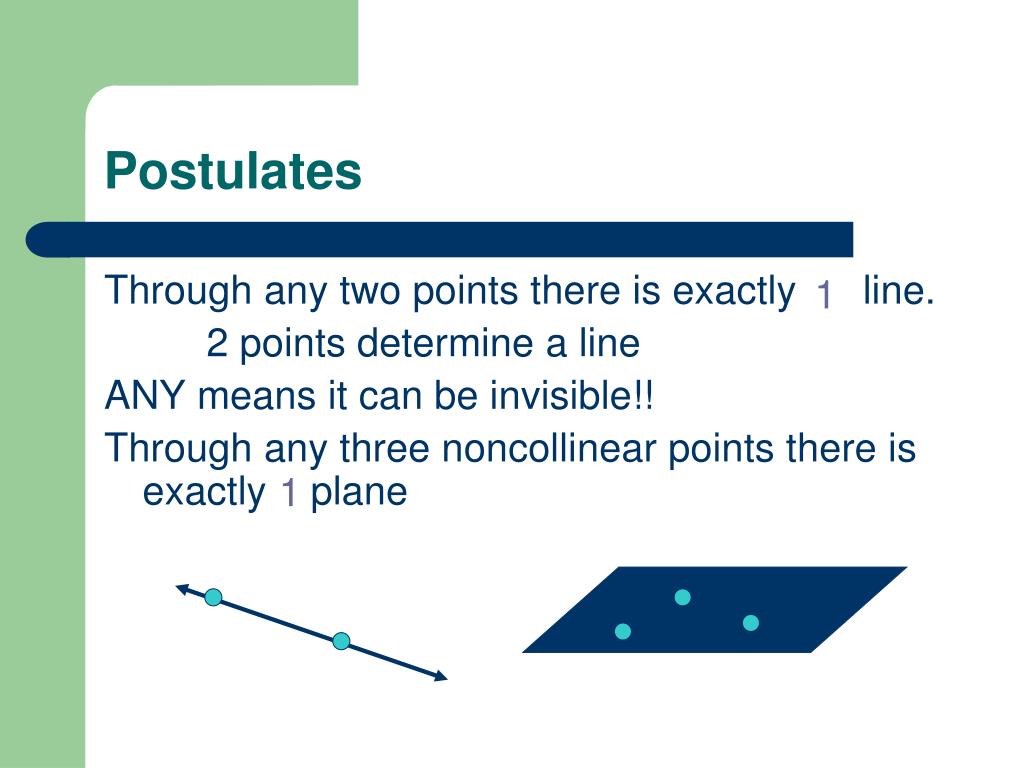 Postulates

Through any two points there is exactly 1 line.

2 points determine a line

ANY means it can be invisible!!

Through any three noncollinear points there is exactly 1 plane